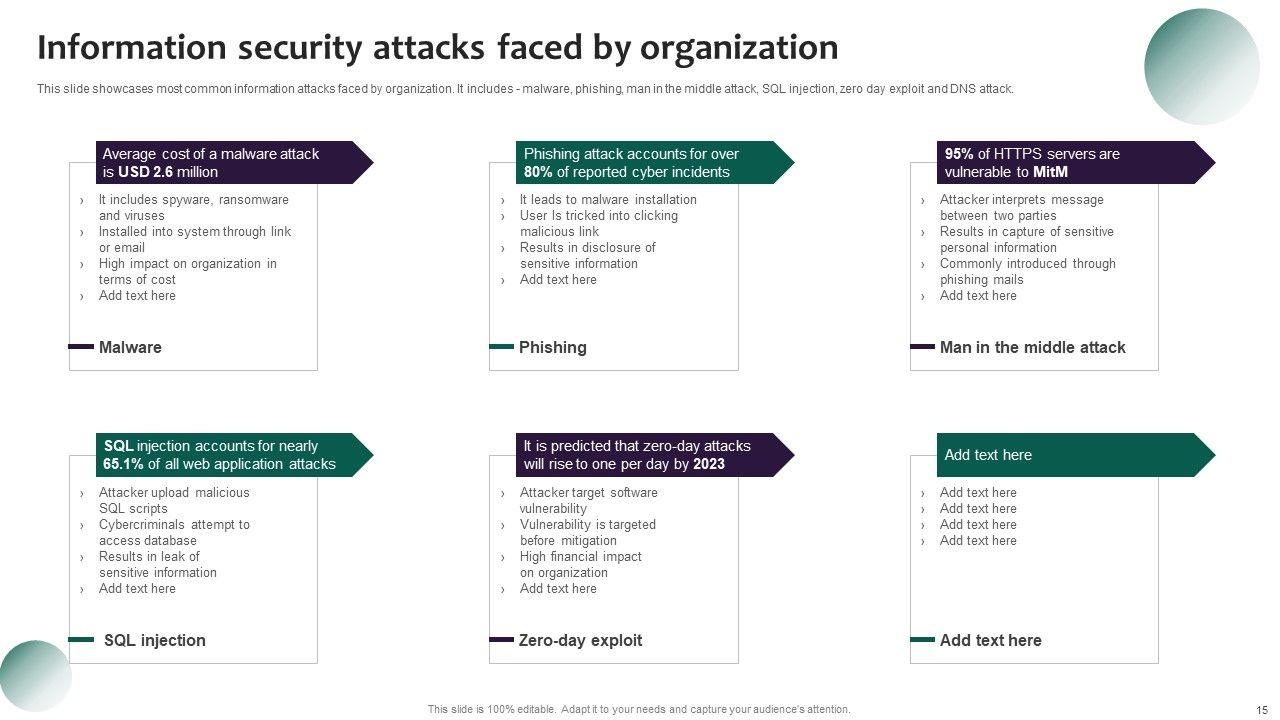 Information security attacks faced by organization

This slide showcases most common information attacks faced by organization. It includes - malware, phishing, man in the middle attack, SQL injection, zero day exploit and DNS attack.

Average cost of a malware attack is USD 2.6 million

› It includes spyware, ransomware and viruses
› Installed into system through link or email
› High impact on organization in terms of cost
› Add text here

Malware

Phishing attack accounts for over 80% of reported cyber incidents

› It leads to malware installation
› User Is tricked into clicking malicious link
› Results in disclosure of sensitive information
› Add text here

Phishing

95% of HTTPS servers are vulnerable to MitM

› Attacker interprets message between two parties
› Results in capture of sensitive personal information
› Commonly introduced through phishing mails
› Add text here

Man in the middle attack

SQL injection accounts for nearly 65.1% of all web application attacks

› Attacker upload malicious SQL scripts
› Cybercriminals attempt to access database
› Results in leak of sensitive information
› Add text here

SQL injection

It is predicted that zero-day attacks will rise to one per day by 2023

› Attacker target software vulnerability
› Vulnerability is targeted before mitigation
› High financial impact on organization
› Add text here

Zero-day exploit

Add text here

› Add text here
› Add text here
› Add text here
› Add text here

Add text here

This slide is 100% editable. Adapt it to your needs and capture your audience's attention.

15